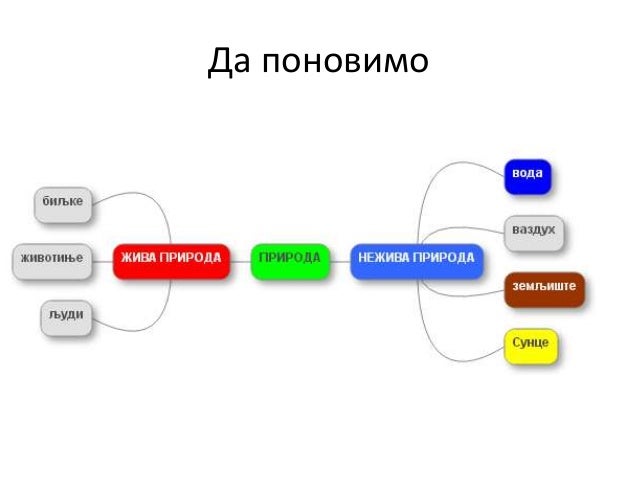 Да поновимо

биљке

животиње

људи

ЖИВА ПРИРОДА

ПРИРОДА

НЕЖИВА ПРИРОДА

вода

ваздух

земљиште

Сунце